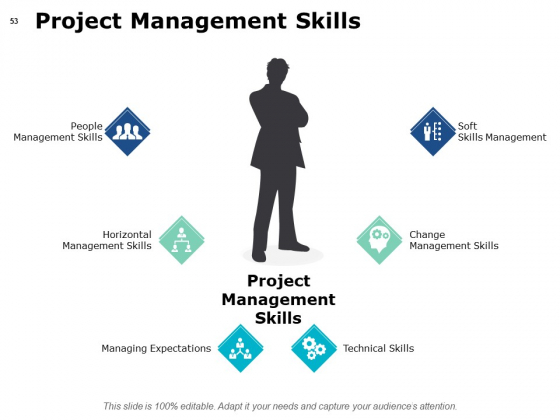 53 Project Management Skills

People Management Skills

Soft Skills Management

Horizontal Management Skills

Change Management Skills

Project Management Skills

Managing Expectations

Technical Skills

This slide is 100% editable. Adapt it your needs and capture your audience's attention.